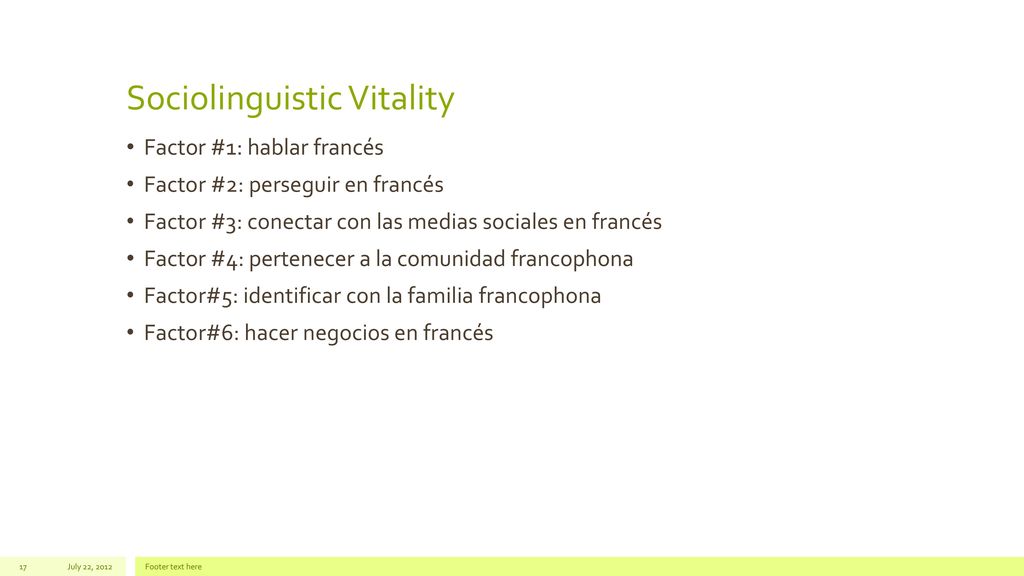 Sociolinguistic Vitality

• Factor #1: hablar francés
• Factor #2: perseguir en francés
• Factor #3: conectar con las medias sociales en francés
• Factor #4: pertenecer a la comunidad francophona
• Factor#5: identificar con la familia francophona
• Factor#6: hacer negocios en francés

17 July 22, 2012 Footer text here